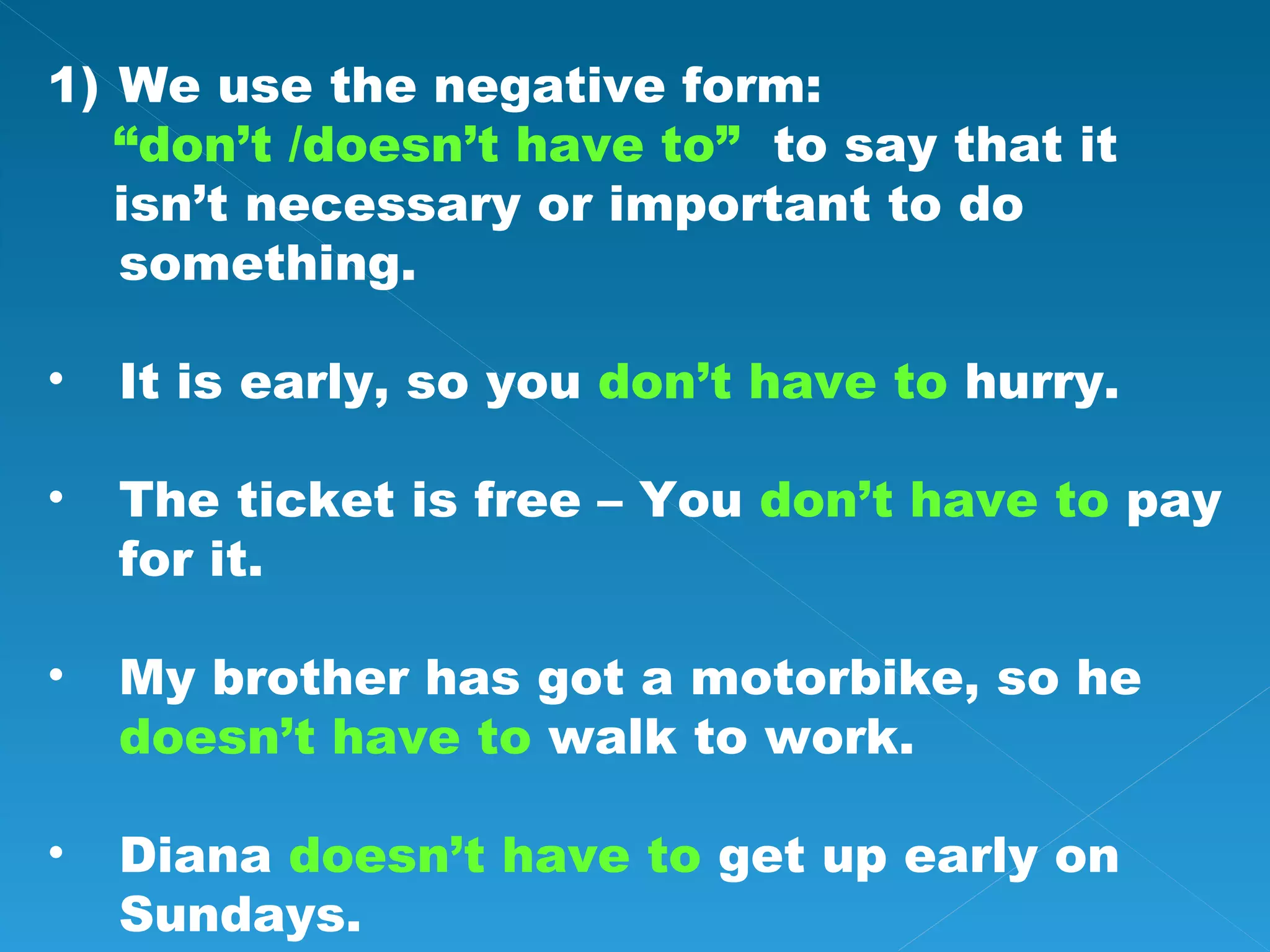 1) We use the negative form: “don’t /doesn’t have to” to say that it isn’t necessary or important to do something.

• It is early, so you don’t have to hurry.

• The ticket is free – You don’t have to pay for it.

• My brother has got a motorbike, so he doesn’t have to walk to work.

• Diana doesn’t have to get up early on Sundays.